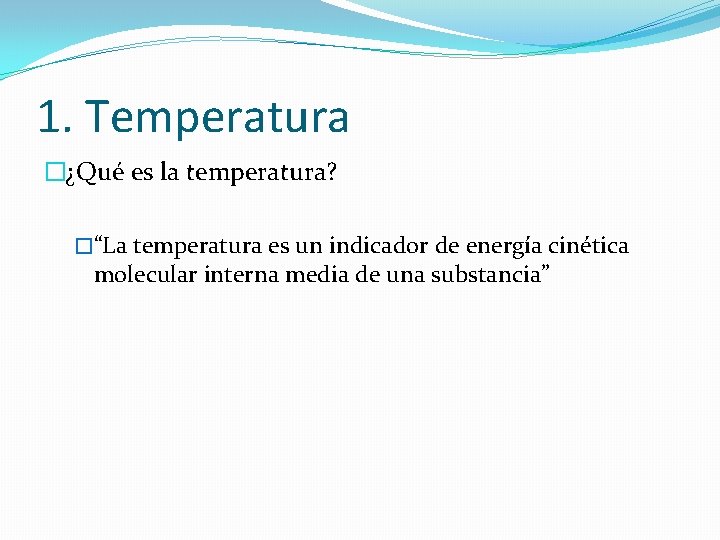 1. Temperatura

¿Qué es la temperatura?

“La temperatura es un indicador de energía cinética molecular interna media de una substancia”